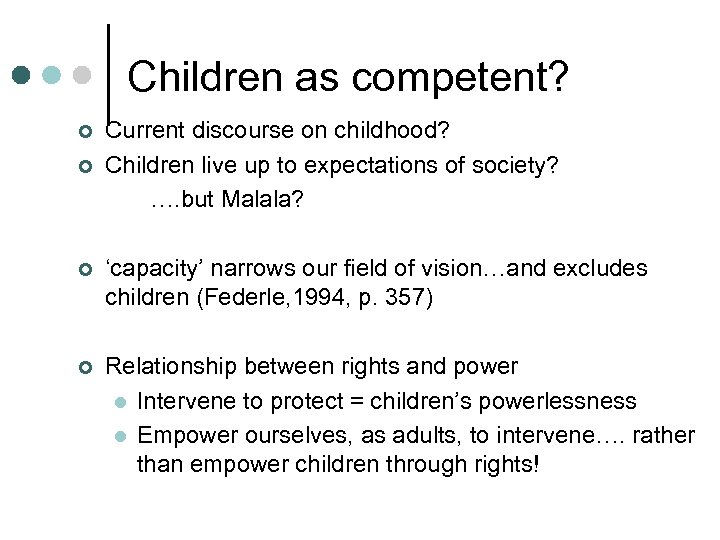 Children as competent?

Current discourse on childhood?

Children live up to expectations of society?

….but Malala?

‘capacity’ narrows our field of vision…and excludes children (Federle,1994, p. 357)

Relationship between rights and power

Intervene to protect = children’s powerlessness

Empower ourselves, as adults, to intervene…. rather than empower children through rights!